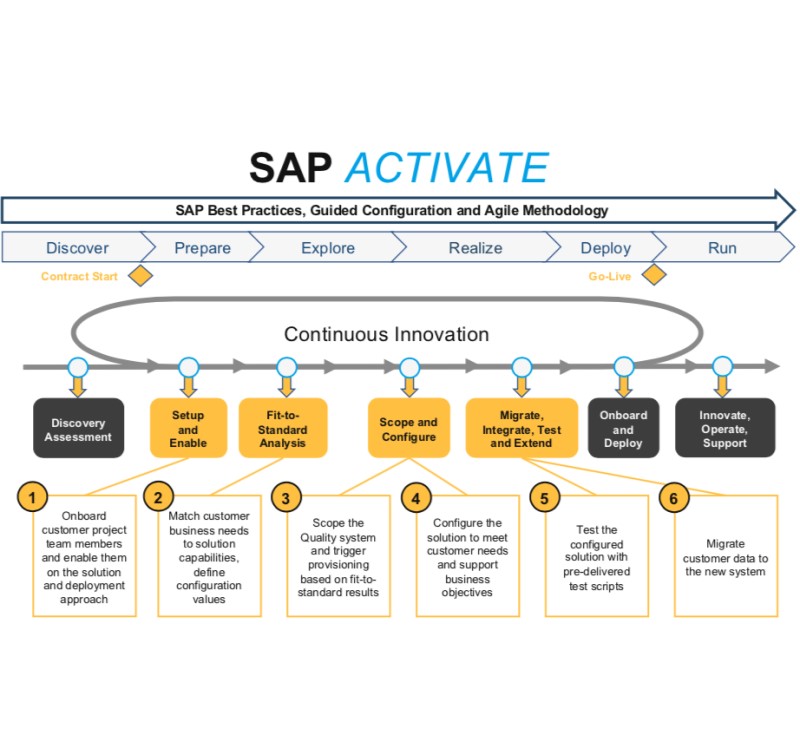 SAP ACTIVATE

SAP Best Practices, Guided Configuration and Agile Methodology

Discover
Prepare
Explore
Realize
Deploy
Run

Contract Start
Go-Live

Continuous Innovation

Discovery Assessment
Setup and Enable
Fit-to-Standard Analysis
Scope and Configure
Migrate, Integrate, Test and Extend
Onboard and Deploy
Innovate, Operate, Support

1
Onboard customer project team members and enable them on the solution and deployment approach

2
Match customer business needs to solution capabilities, define configuration values

3
Scope the Quality system and trigger provisioning based on fit-to-standard results

4
Configure the solution to meet customer needs and support business objectives

5
Test the configured solution with pre-delivered test scripts

6
Migrate customer data to the new system